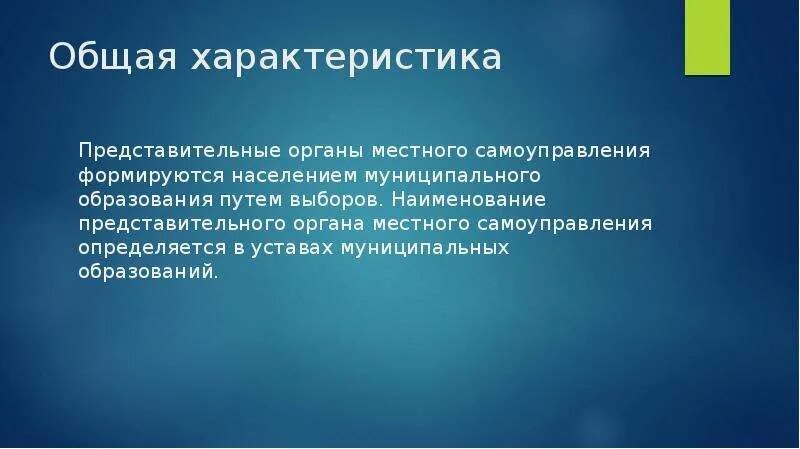 Общая характеристика

Представительные органы местного самоуправления формируются населением муниципального образования путем выборов. Наименование представительного органа местного самоуправления определяется в уставах муниципальных образований.